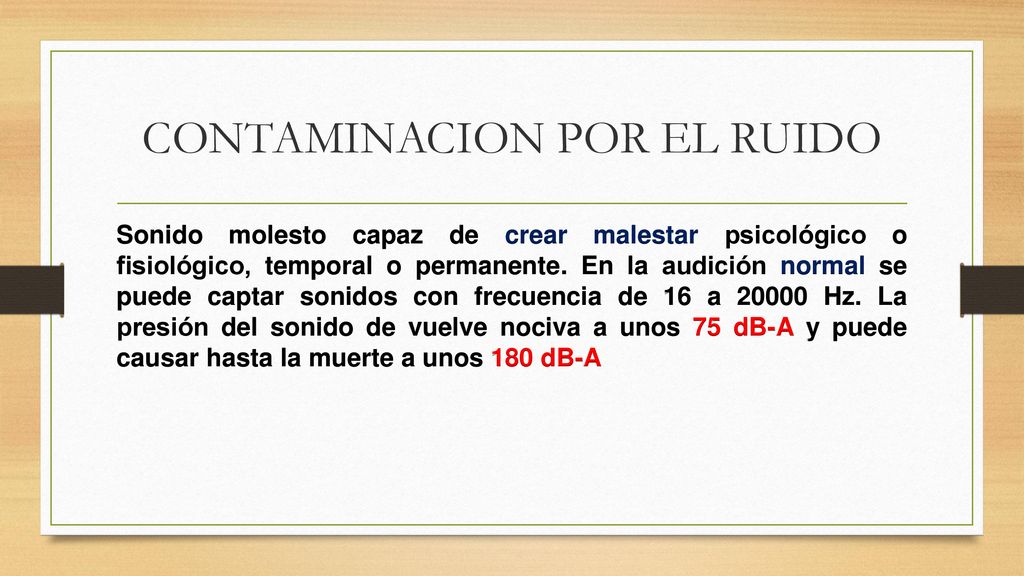 CONTAMINACION POR EL RUIDO

Sonido molesto capaz de crear malestar psicológico o fisiológico, temporal o permanente. En la audición normal se puede captar sonidos con frecuencia de 16 a 20000 Hz. La presión del sonido de vuelve nociva a unos 75 dB-A y puede causar hasta la muerte a unos 180 dB-A